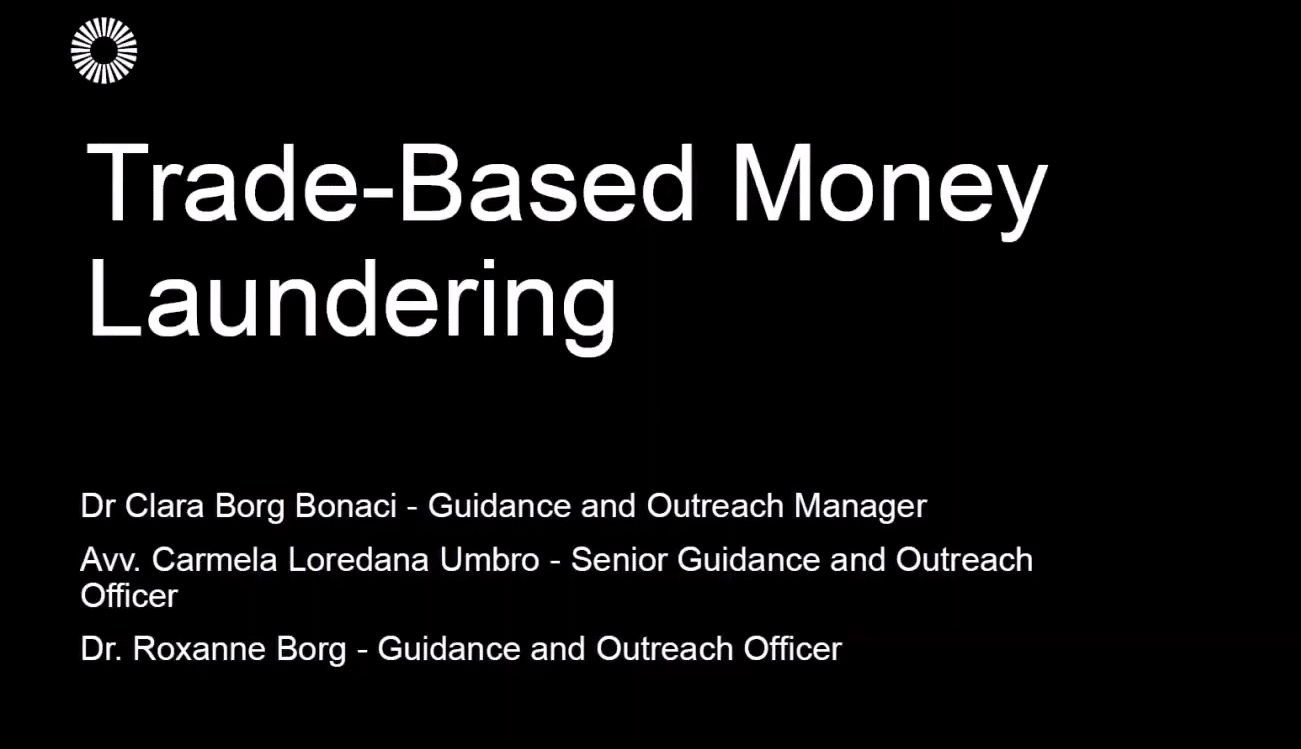 Trade-Based Money Laundering

Dr Clara Borg Bonaci - Guidance and Outreach Manager

Avv. Carmela Loredana Umbro - Senior Guidance and Outreach Officer

Dr. Roxanne Borg - Guidance and Outreach Officer